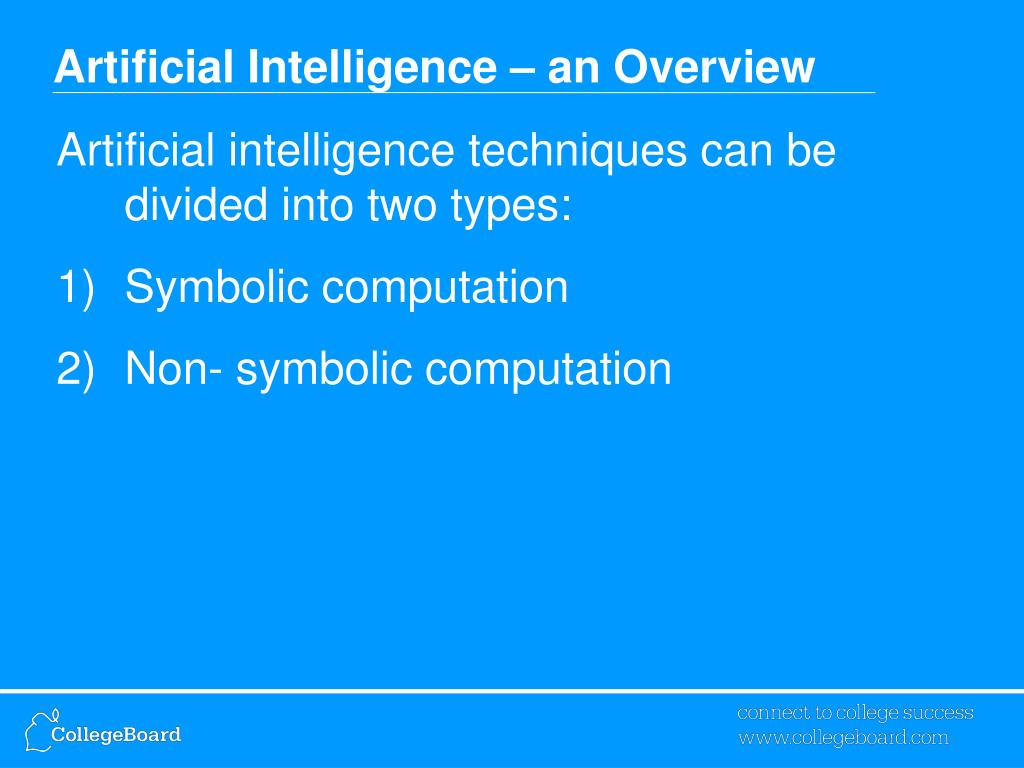 Artificial Intelligence – an Overview

Artificial intelligence techniques can be divided into two types:

1) Symbolic computation

2) Non- symbolic computation

CollegeBoard

connect to college success
www.collegeboard.com